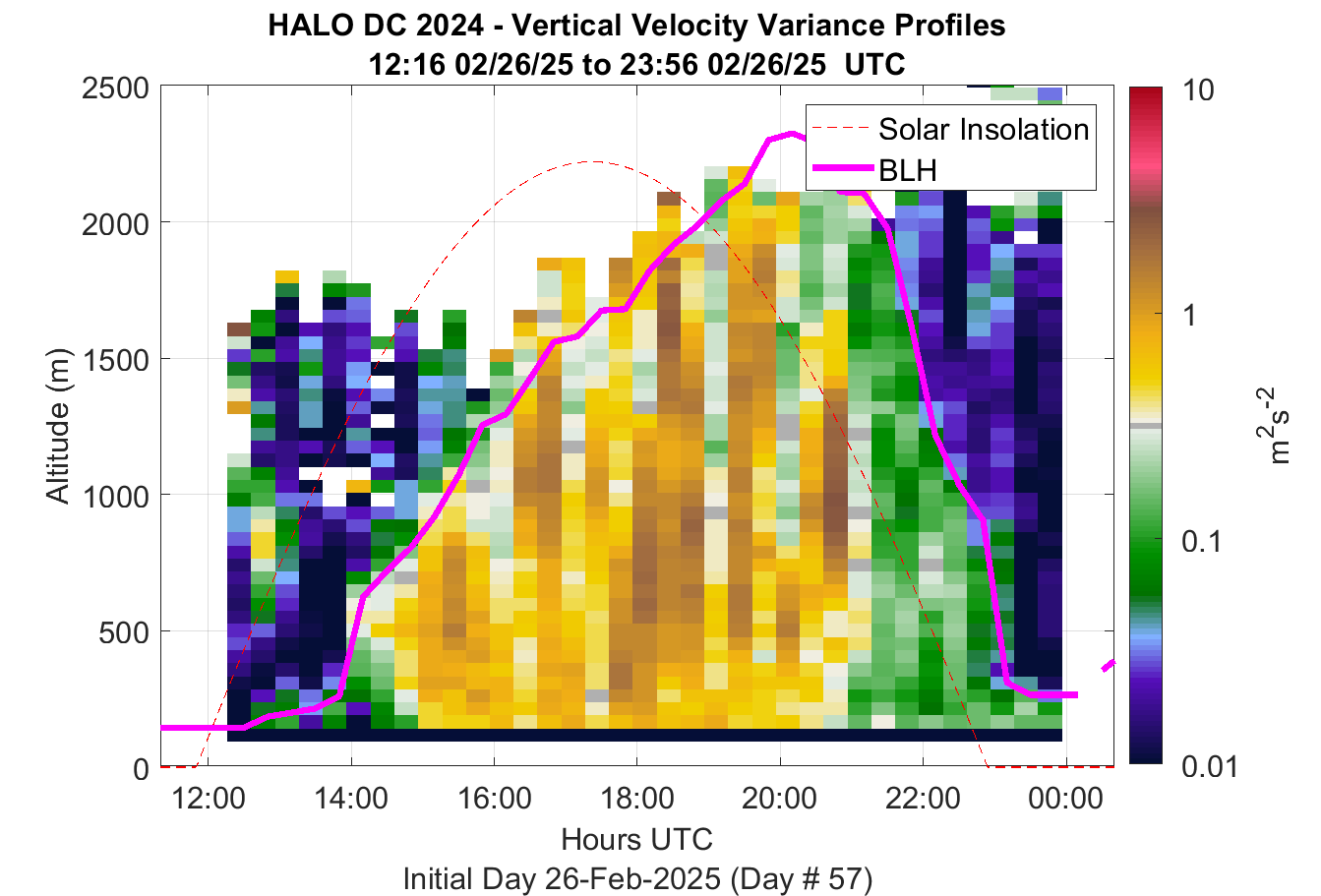 HALO DC 2024 - Vertical Velocity Variance Profiles
12:16 02/26/25 to 23:56 02/26/25 UTC

Solar Insolation
BLH

Altitude (m)
2500
2000
1500
1000
500
0

12:00
14:00
16:00
18:00
20:00
22:00
00:00
Hours UTC
Initial Day 26-Feb-2025 (Day # 57)

10
1
0.1
0.01
$m^2s^{-2}$